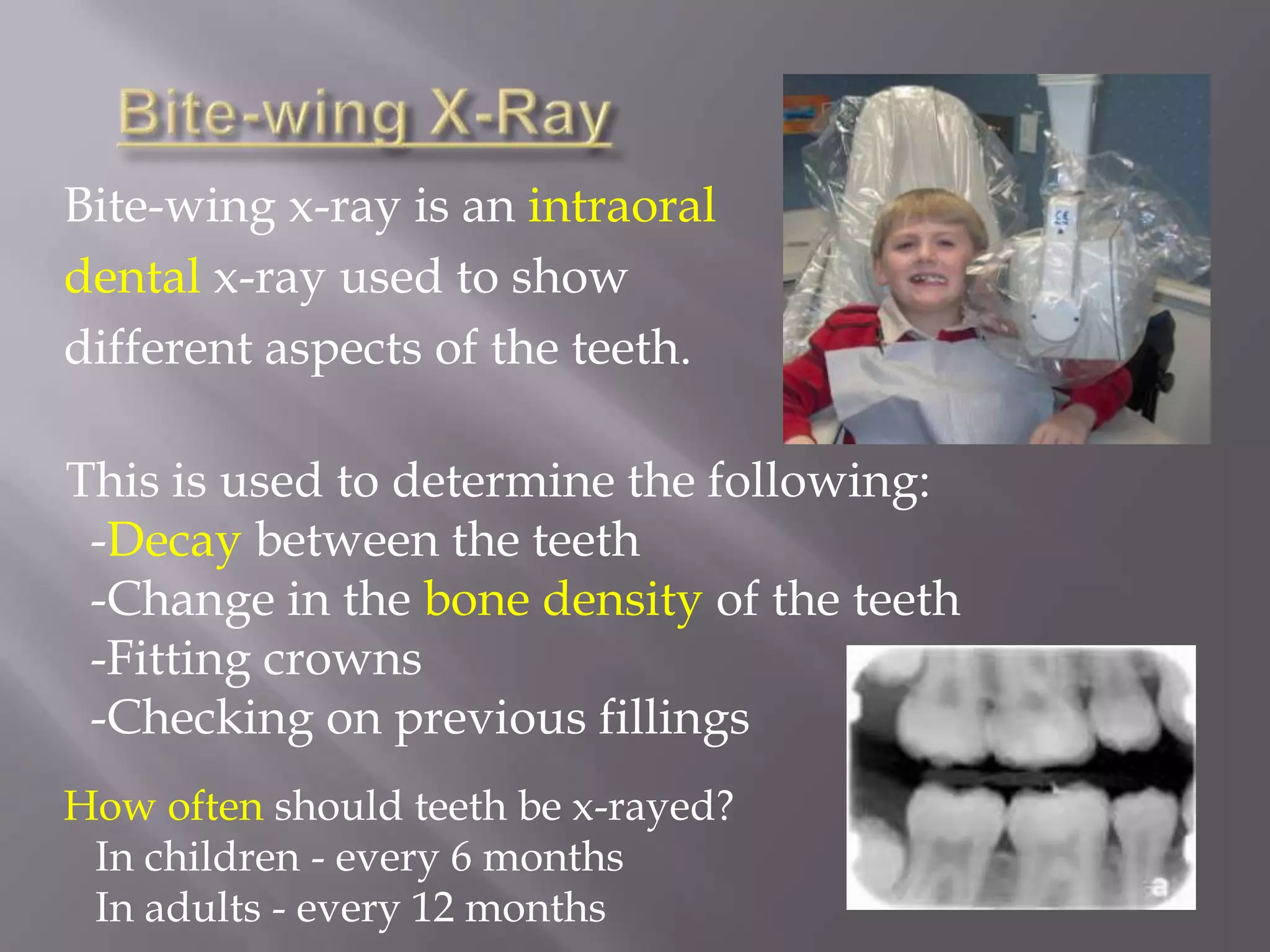 Bite-wing X-Ray

Bite-wing x-ray is an intraoral dental x-ray used to show different aspects of the teeth.

This is used to determine the following:
-Decay between the teeth
-Change in the bone density of the teeth
-Fitting crowns
-Checking on previous fillings

How often should teeth be x-rayed?
In children - every 6 months
In adults - every 12 months

a